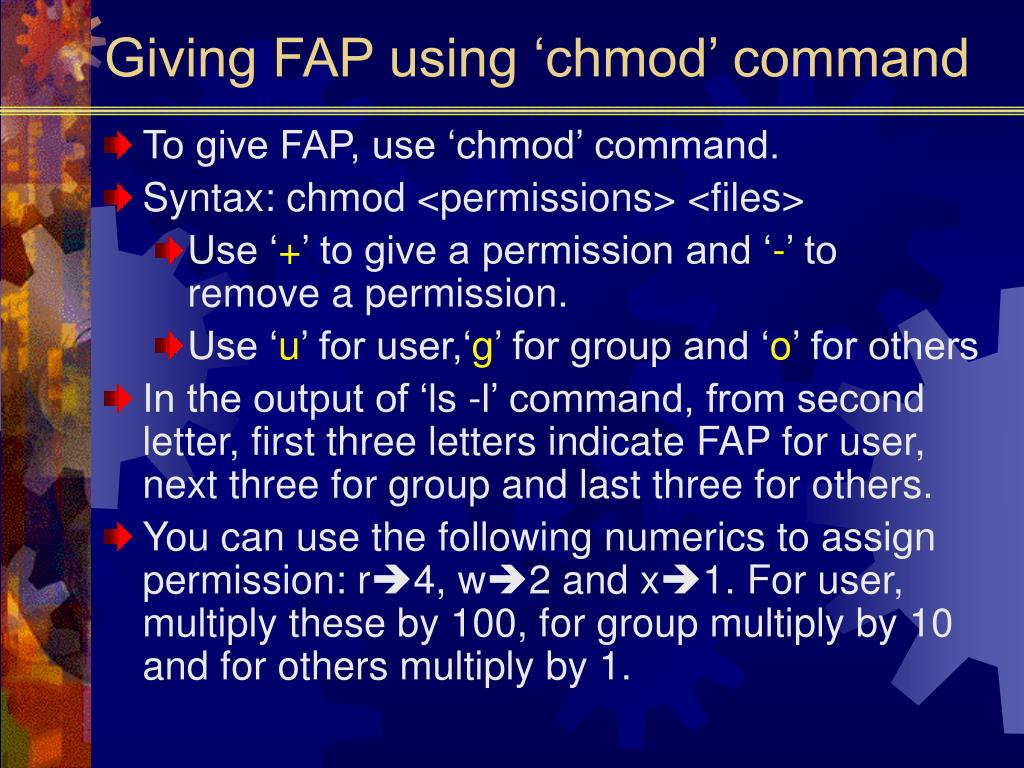 Giving FAP using ‘chmod’ command

To give FAP, use ‘chmod’ command.

Syntax: chmod <permissions> <files>

Use ‘+’ to give a permission and ‘-’ to remove a permission.

Use ‘u’ for user,‘g’ for group and ‘o’ for others

In the output of ‘ls -l’ command, from second letter, first three letters indicate FAP for user, next three for group and last three for others.

You can use the following numerics to assign permission: r➔4, w➔2 and x➔1. For user, multiply these by 100, for group multiply by 10 and for others multiply by 1.